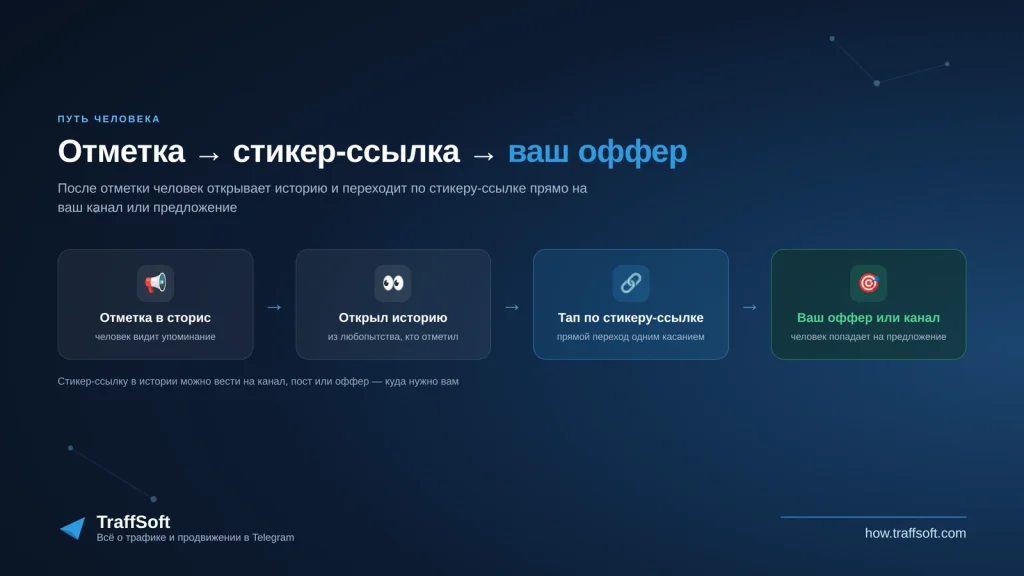 ПУТЬ ЧЕЛОВЕКА

Отметка → стикер-ссылка → ваш оффер

После отметки человек открывает историю и переходит по стикеру-ссылке прямо на ваш канал или предложение

Отметка в сторис
человек видит упоминание

→

Открыл историю
из любопытства, кто отметил

→

Тап по стикеру-ссылке
прямой переход одним касанием

→

Ваш оффер или канал
человек попадает на предложение

Стикер-ссылку в истории можно вести на канал, пост или оффер — куда нужно вам

TraffSoft
Всё о трафике и продвижении в Telegram

how.traffsoft.com